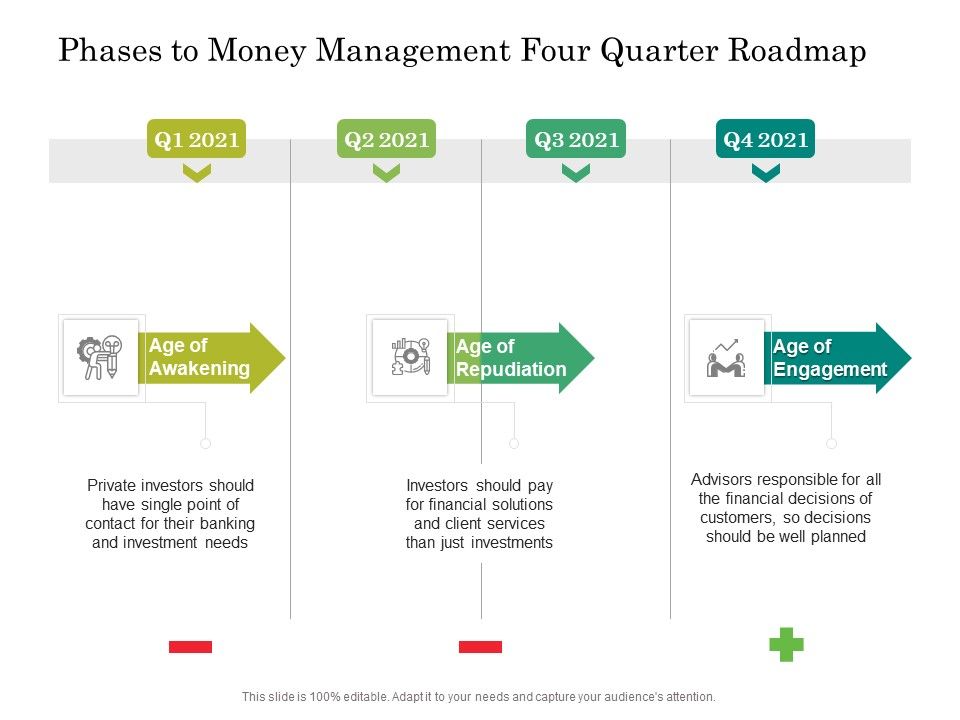 Phases to Money Management Four Quarter Roadmap

Q1 2021

Q2 2021

Q3 2021

Q4 2021

Age of Awakening

Age of Repudiation

Age of Engagement

Private investors should have single point of contact for their banking and investment needs

Investors should pay for financial solutions and client services than just investments

Advisors responsible for all the financial decisions of customers, so decisions should be well planned

This slide is 100% editable. Adapt it to your needs and capture your audience's attention.